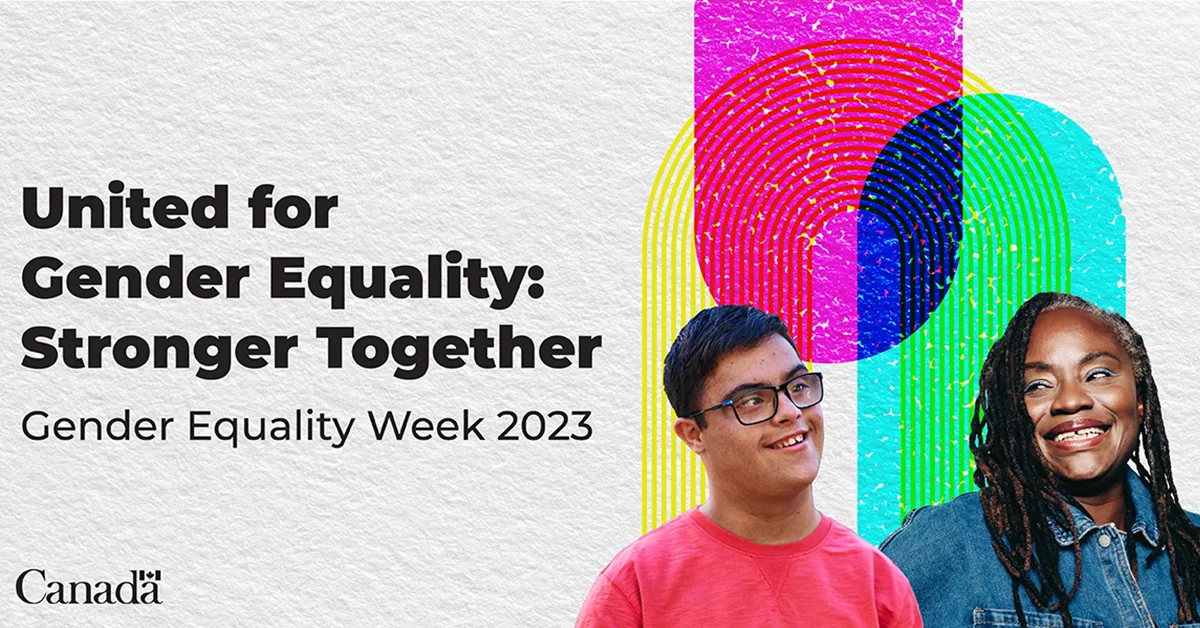 United for Gender Equality: Stronger Together

Gender Equality Week 2023

Canada